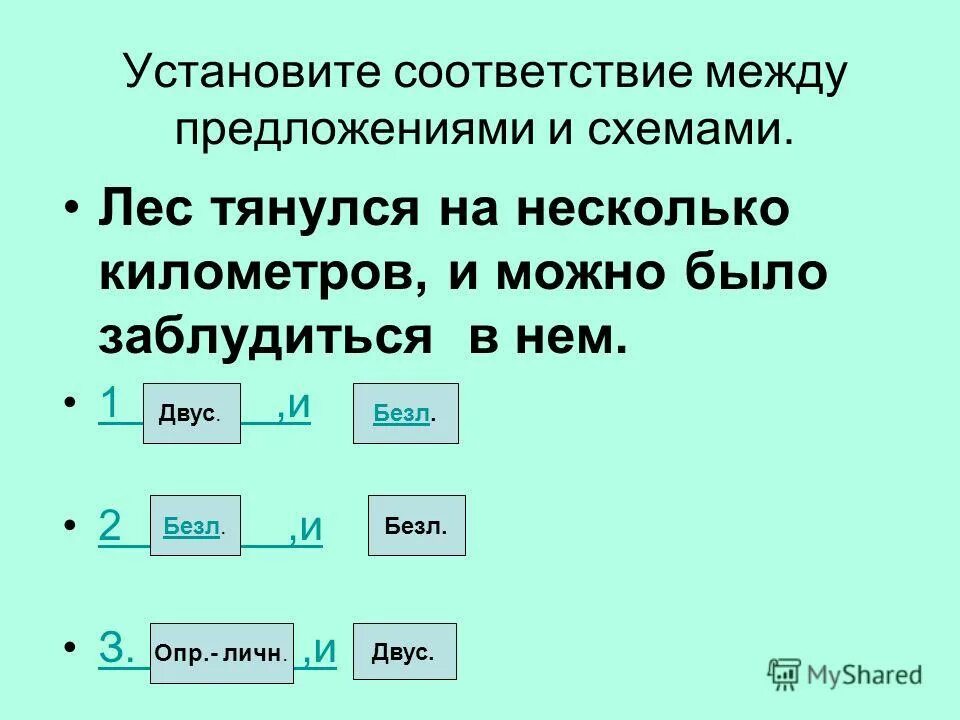 Установите соответствие между предложениями и схемами.

• Лес тянулся на несколько километров, и можно было заблудиться в нем.

• 1 Двус. ,и Безл.

• 2 Безл. ,и Безл.

• 3. Опр.- личн. ,и Двус.

MyShared